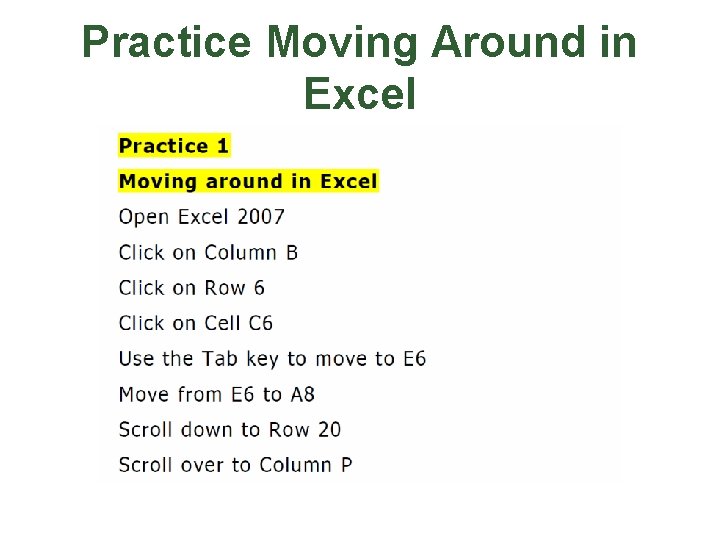 Practice Moving Around in Excel

Practice 1

Moving around in Excel

Open Excel 2007

Click on Column B

Click on Row 6

Click on Cell C6

Use the Tab key to move to E6

Move from E6 to A8

Scroll down to Row 20

Scroll over to Column P